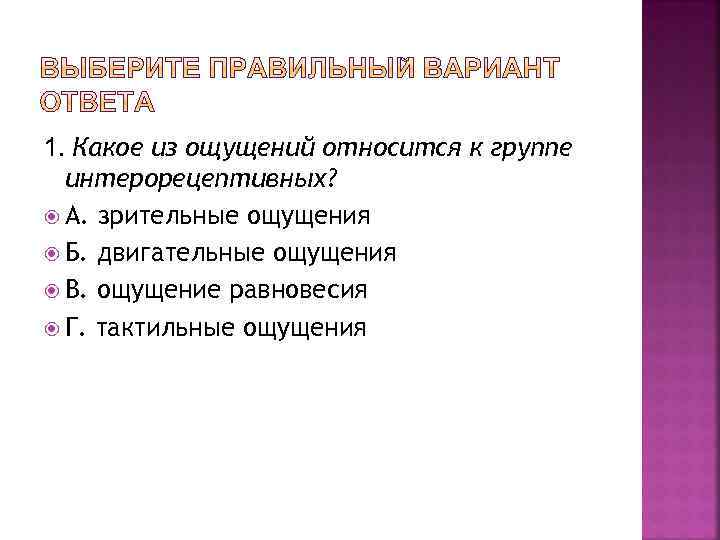 ВЫБЕРИТЕ ПРАВИЛЬНЫЙ ВАРИАНТ ОТВЕТА

1. Какое из ощущений относится к группе интерорецептивных?

А. зрительные ощущения

Б. двигательные ощущения

В. ощущение равновесия

Г. тактильные ощущения